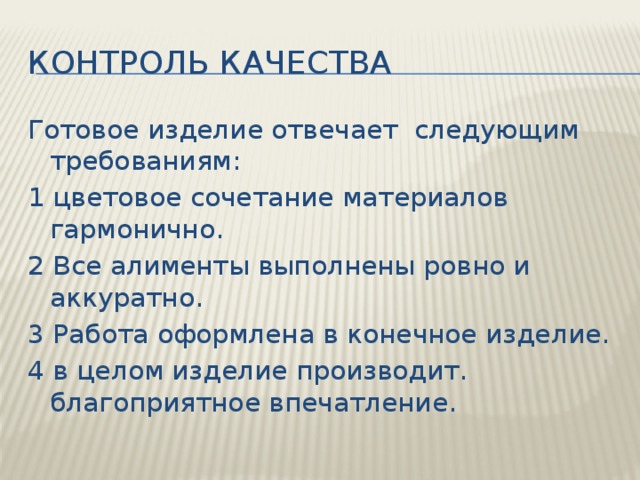 КОНТРОЛЬ КАЧЕСТВА

Готовое изделие отвечает следующим требованиям:

1 цветовое сочетание материалов гармонично.

2 Все алименты выполнены ровно и аккуратно.

3 Работа оформлена в конечное изделие.

4 в целом изделие производит. благоприятное впечатление.